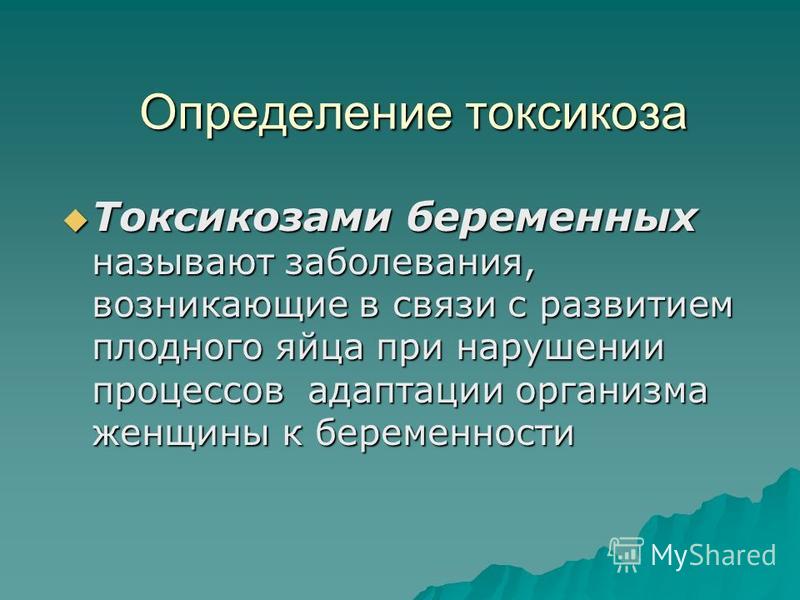 Определение токсикоза

Токсикозами беременных называют заболевания, возникающие в связи с развитием плодного яйца при нарушении процессов адаптации организма женщины к беременности

MyShared